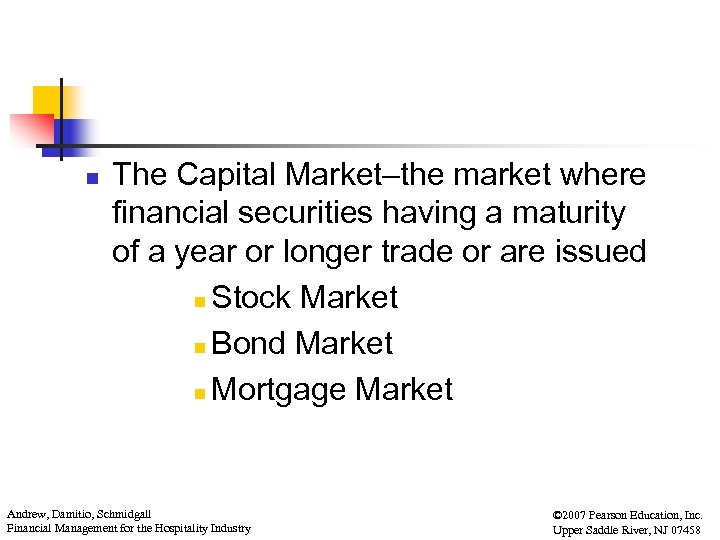 The Capital Market–the market where financial securities having a maturity of a year or longer trade or are issued

Stock Market

Bond Market

Mortgage Market

Andrew, Damitio, Schmidgall
Financial Management for the Hospitality Industry

©2007 Pearson Education, Inc.
Upper Saddle River, NJ 07458